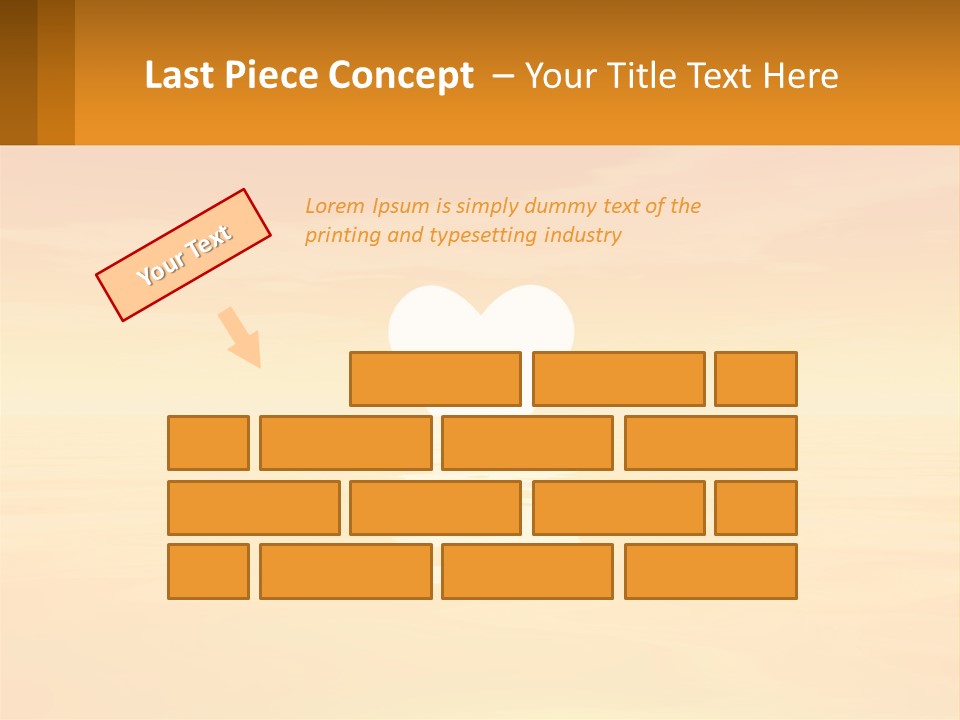 Last Piece Concept – Your Title Text Here

Your Text

Lorem Ipsum is simply dummy text of the printing and typesetting industry